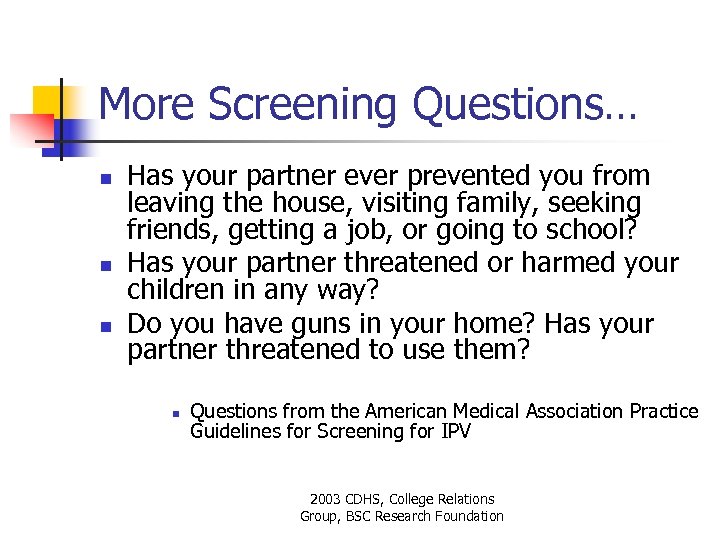 More Screening Questions…

- Has your partner ever prevented you from leaving the house, visiting family, seeking friends, getting a job, or going to school?
- Has your partner threatened or harmed your children in any way?
- Do you have guns in your home? Has your partner threatened to use them?

- Questions from the American Medical Association Practice Guidelines for Screening for IPV

2003 CDHS, College Relations Group, BSC Research Foundation